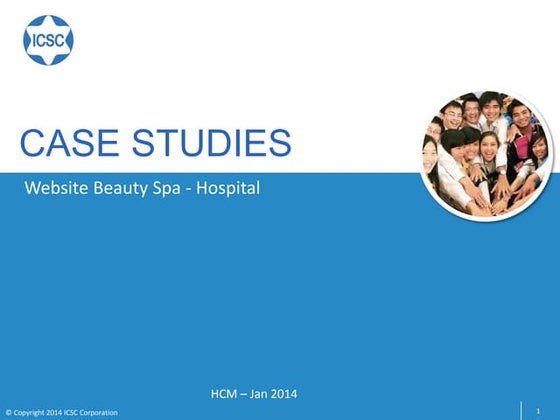 ICSC

CASE STUDIES

Website Beauty Spa - Hospital

HCM – Jan 2014

© Copyright 2014 ICSC Corporation

1